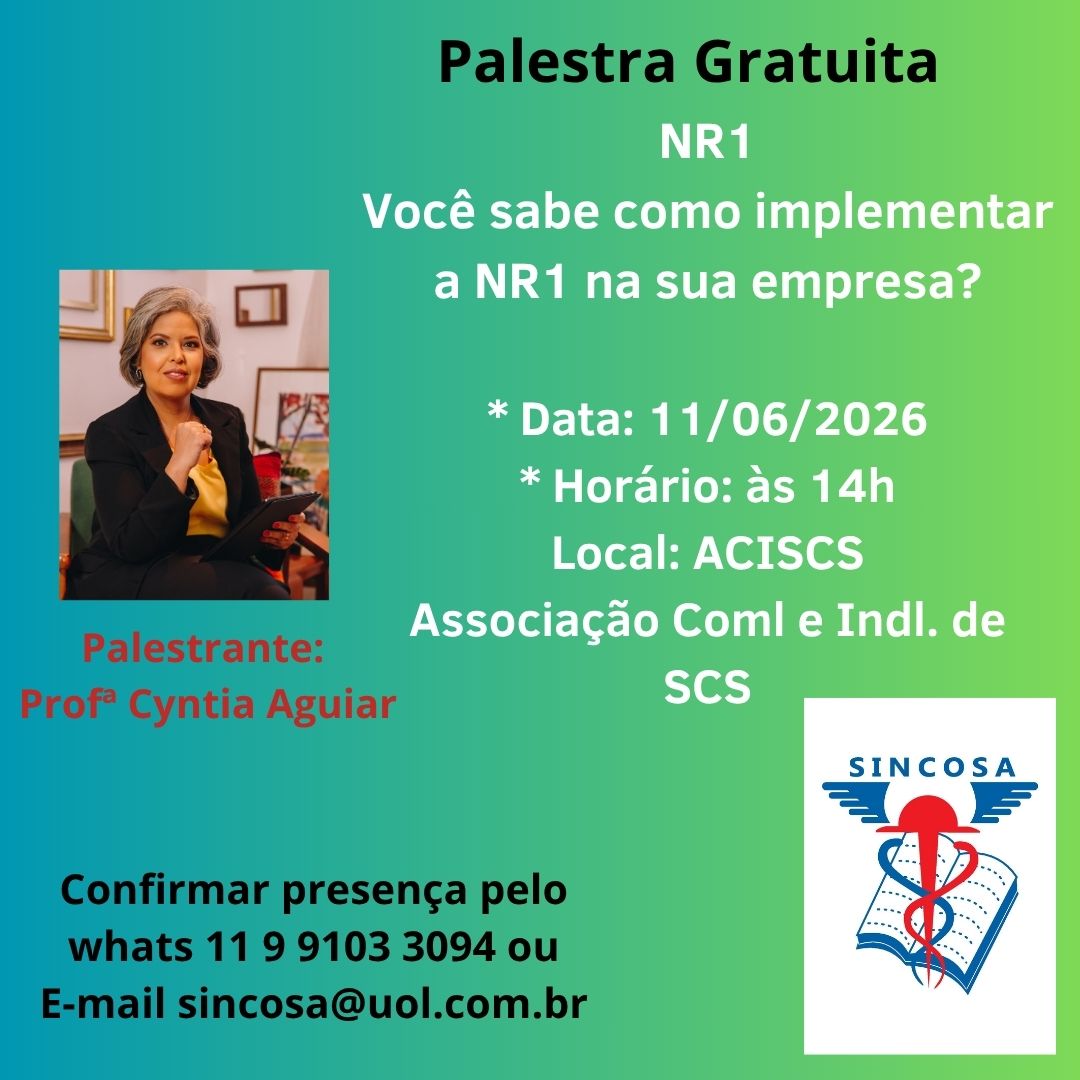 Palestra Gratuita

NR1
Você sabe como implementar a NR1 na sua empresa?

* Data: 11/06/2026
* Horário: às 14h
Local: ACISCS
Associação Coml e Indl. de SCS

Palestrante:
Profª Cyntia Aguiar

SINCOSA

Confirmar presença pelo whats 11 9 9103 3094 ou
E-mail sincosa@uol.com.br